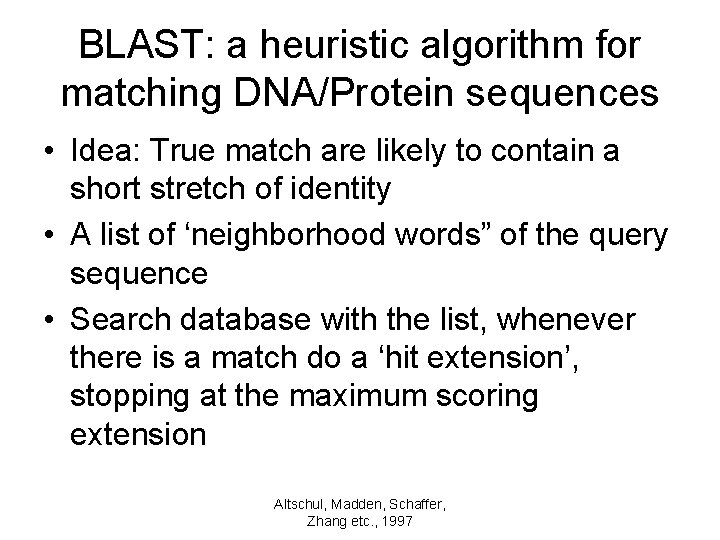 BLAST: a heuristic algorithm for matching DNA/Protein sequences

• Idea: True match are likely to contain a short stretch of identity
• A list of ‘neighborhood words” of the query sequence
• Search database with the list, whenever there is a match do a ‘hit extension’, stopping at the maximum scoring extension

Altschul, Madden, Schaffer, Zhang etc., 1997